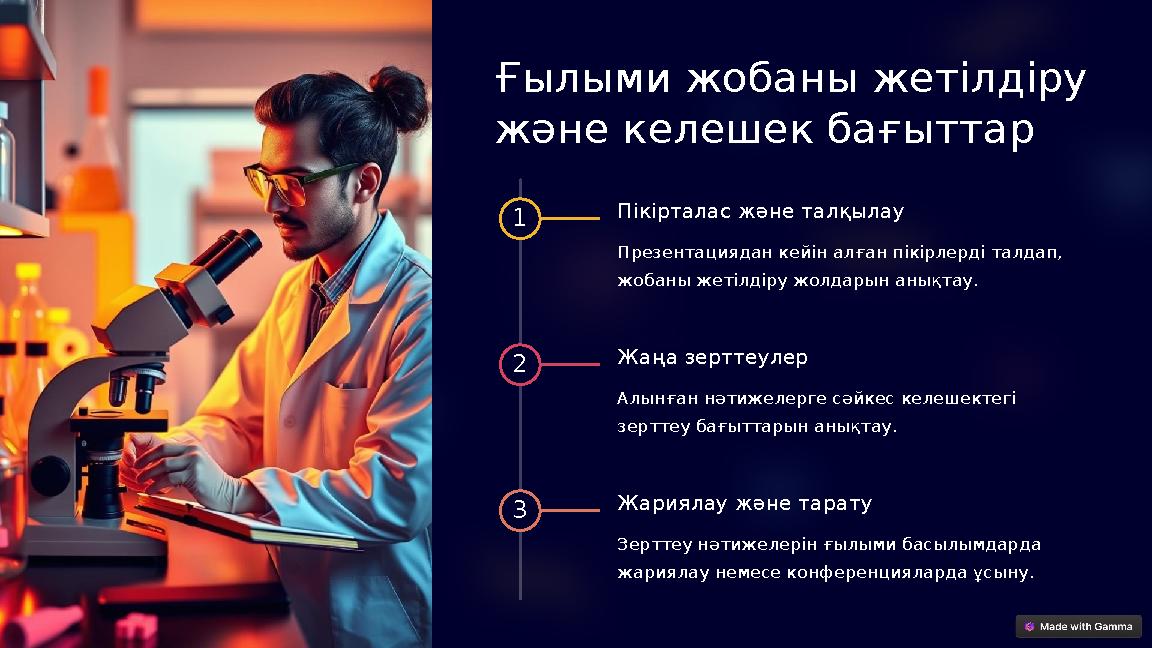 Ғылыми жобаны жетілдіру және келешек бағыттар

1

Пікірталас және талқылау

Презентациядан кейін алған пікірлерді талдап, жобаны жетілдіру жолдарын анықтау.

2

Жаңа зерттеулер

Алынған нәтижелерге сәйкес келешектегі зерттеу бағыттарын анықтау.

3

Жариялау және тарату

Зерттеу нәтижелерін ғылыми басылымдарда жариялау немесе конференцияларда ұсыну.

Made with Gamma